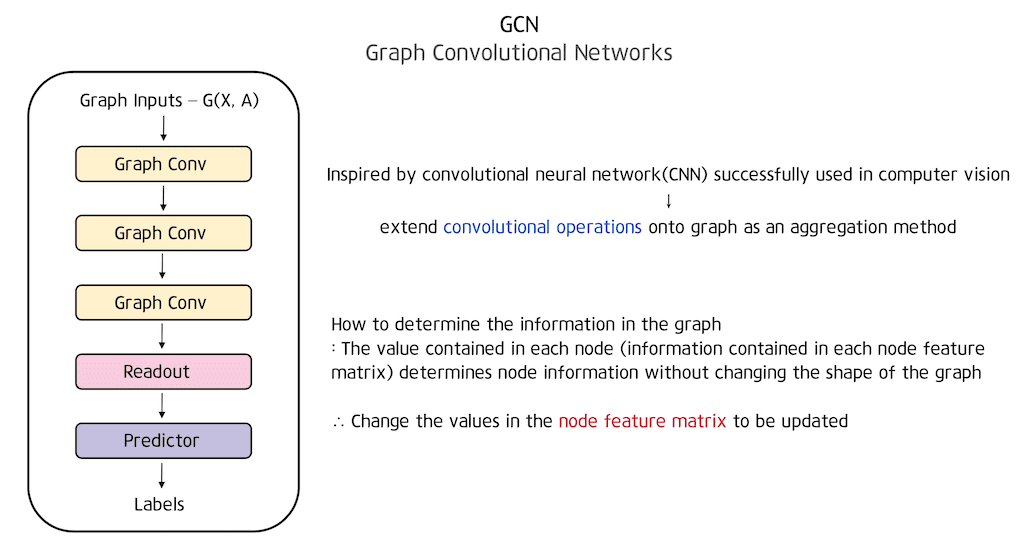 GCN
Graph Convolutional Networks

Graph Inputs – G(X, A)

Graph Conv

Graph Conv

Graph Conv

Readout

Predictor

Labels

Inspired by convolutional neural network(CNN) successfully used in computer vision
↓
extend convolutional operations onto graph as an aggregation method

How to determine the information in the graph
: The value contained in each node (information contained in each node feature matrix) determines node information without changing the shape of the graph

∴ Change the values in the node feature matrix to be updated